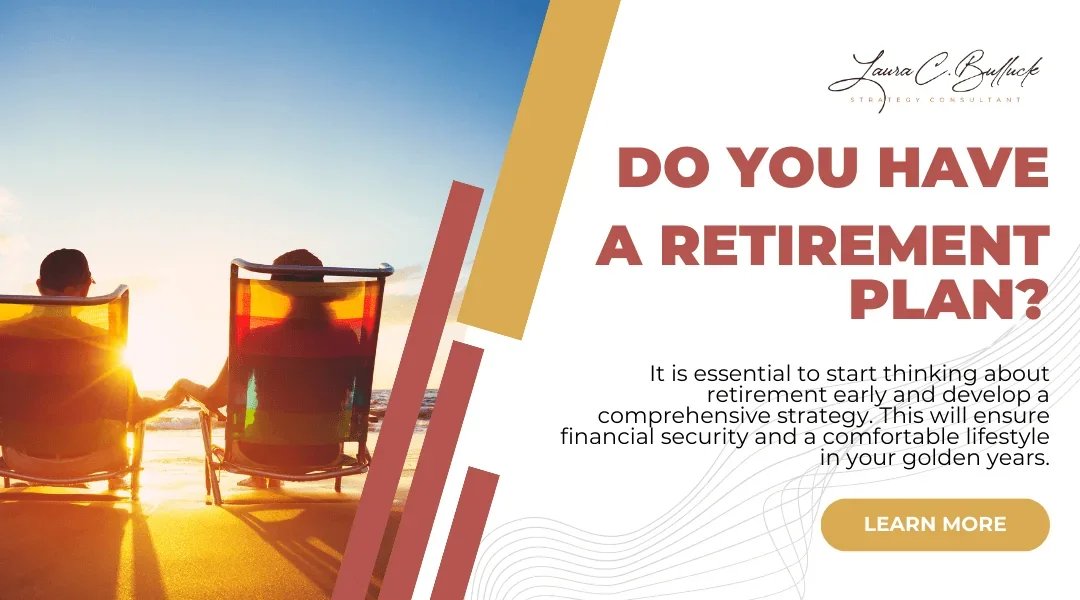 Laura C. Bulluck
STRATEGY CONSULTANT

DO YOU HAVE A RETIREMENT PLAN?

It is essential to start thinking about retirement early and develop a comprehensive strategy. This will ensure financial security and a comfortable lifestyle in your golden years.

LEARN MORE